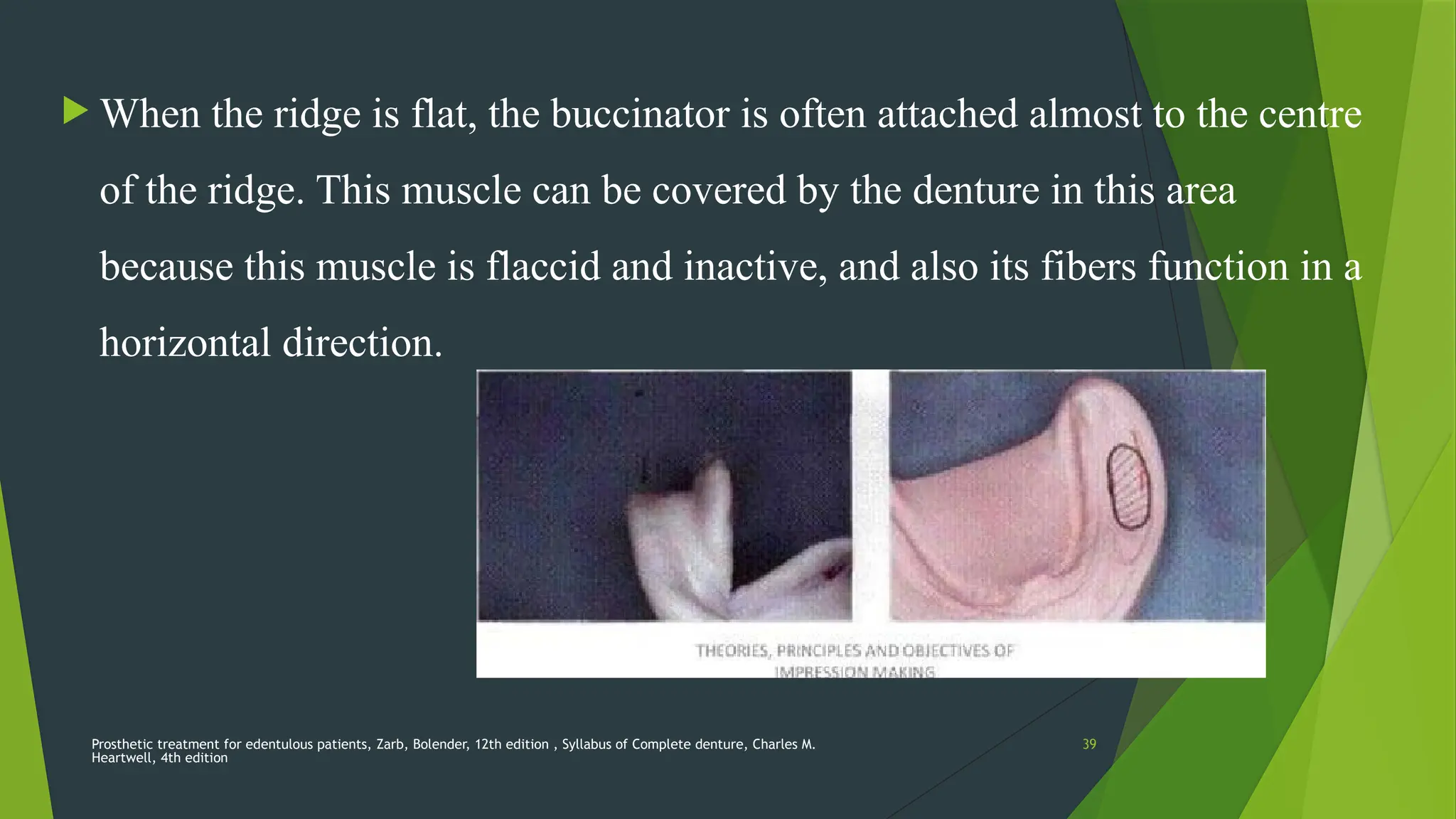 When the ridge is flat, the buccinator is often attached almost to the centre of the ridge. This muscle can be covered by the denture in this area because this muscle is flaccid and inactive, and also its fibers function in a horizontal direction.

THEORIES, PRINCIPLES AND OBJECTIVES OF IMPRESSION MAKING

Prosthetic treatment for edentulous patients, Zarb, Bolender, 12th edition , Syllabus of Complete denture, Charles M. Heartwell, 4th edition

39